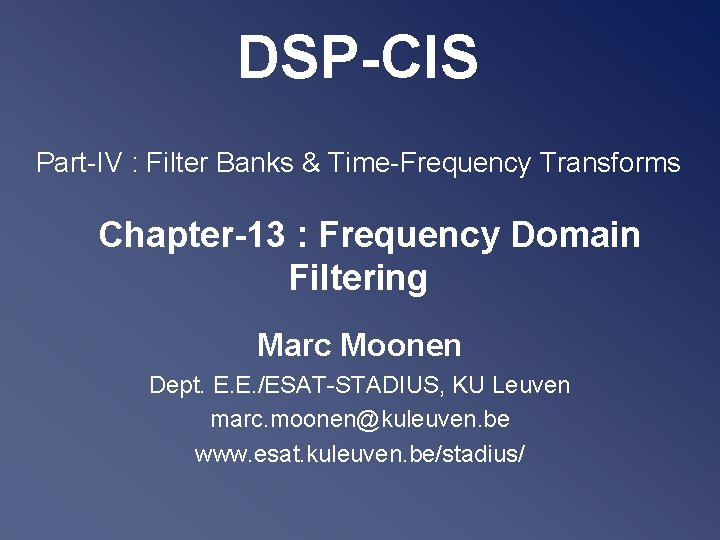 DSP-CIS

Part-IV : Filter Banks & Time-Frequency Transforms

Chapter-13 : Frequency Domain Filtering

Marc Moonen

Dept. E.E./ESAT-STADIUS, KU Leuven

marc.moonen@kuleuven.be

www.esat.kuleuven.be/stadius/